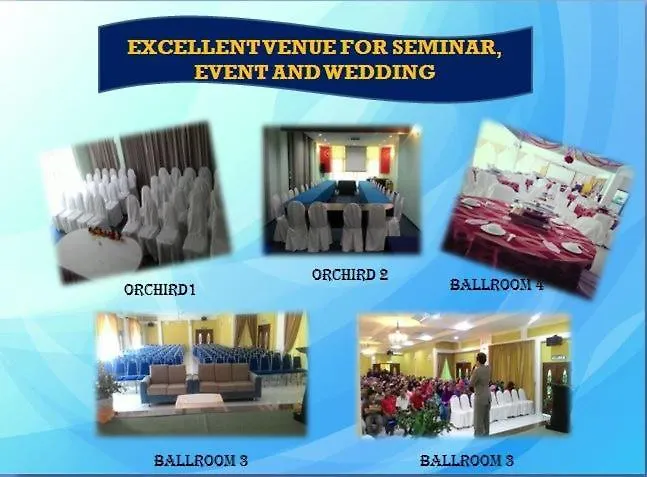 EXCELLENT VENUE FOR SEMINAR, EVENT AND WEDDING

ORCHIRD1

ORCHIRD 2

BALLROOM 4

BALLROOM 3

BALLROOM 3